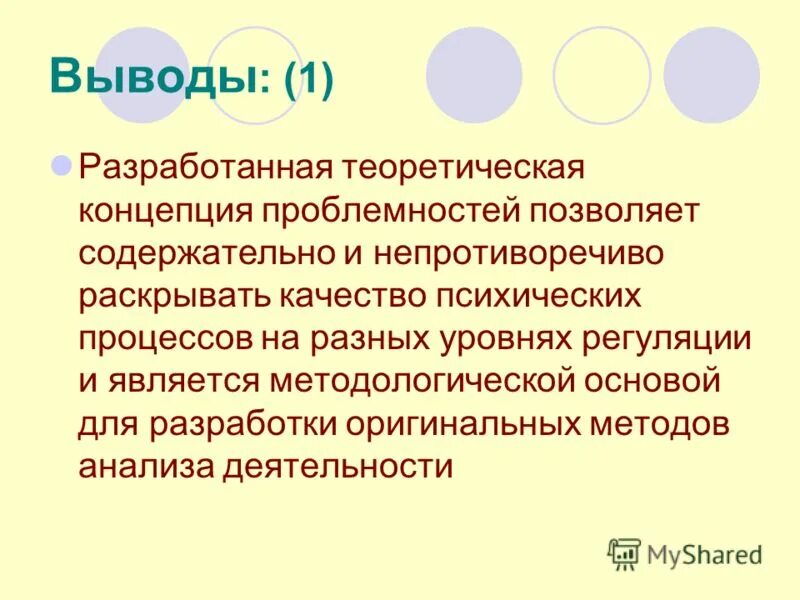 Выводы: (1)

Разработанная теоретическая концепция проблемностей позволяет содержательно и непротиворечиво раскрывать качество психических процессов на разных уровнях регуляции и является методологической основой для разработки оригинальных методов анализа деятельности

MyShared